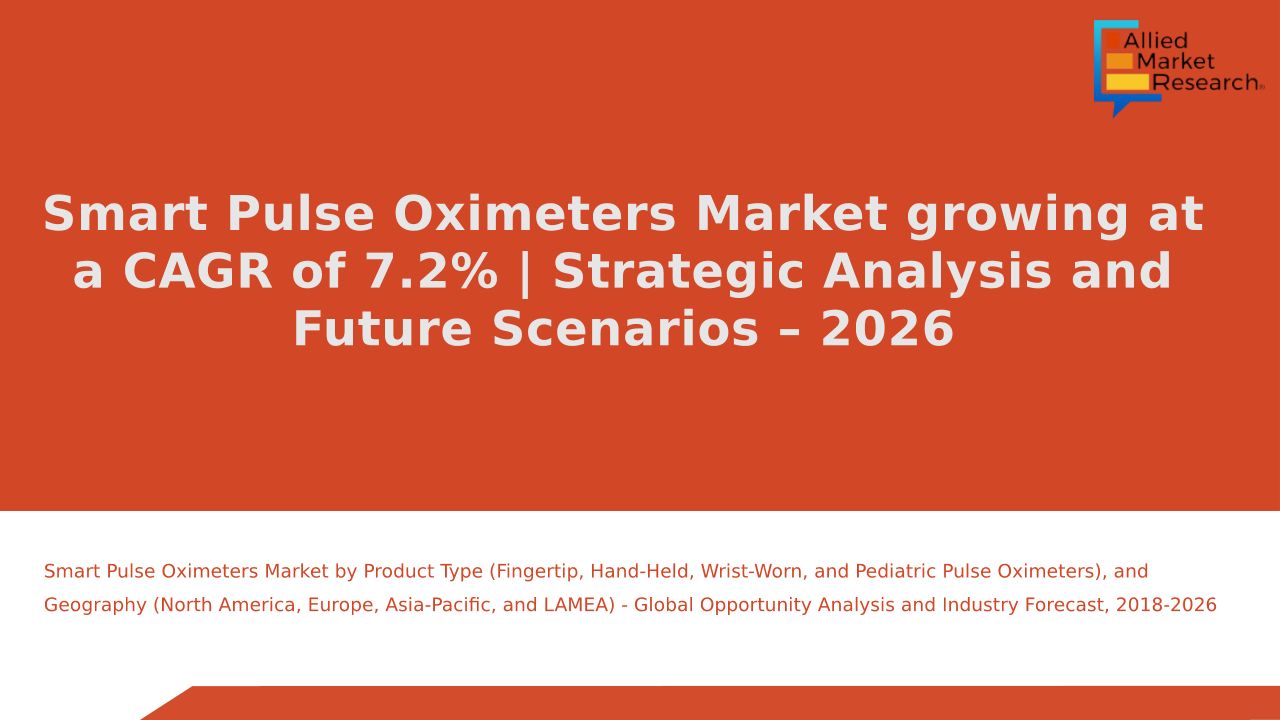 Allied Market Research

Smart Pulse Oximeters Market growing at a CAGR of 7.2% | Strategic Analysis and Future Scenarios – 2026

Smart Pulse Oximeters Market by Product Type (Fingertip, Hand-Held, Wrist-Worn, and Pediatric Pulse Oximeters), and Geography (North America, Europe, Asia-Pacific, and LAMEA) - Global Opportunity Analysis and Industry Forecast, 2018-2026